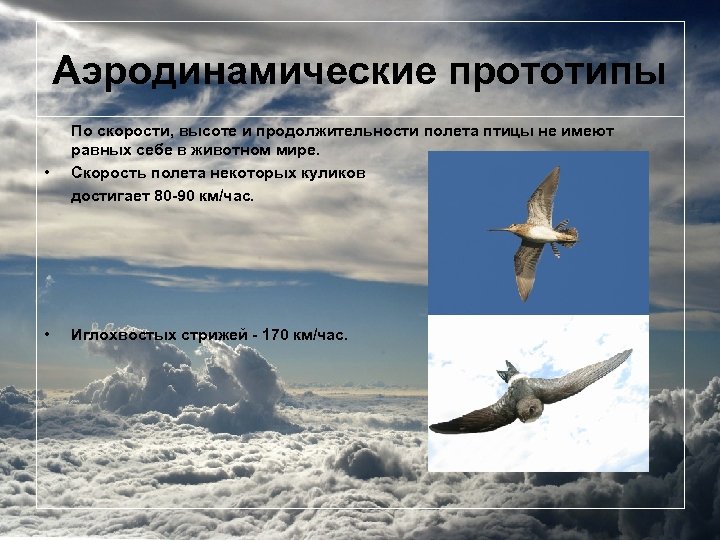 Аэродинамические прототипы

По скорости, высоте и продолжительности полета птицы не имеют равных себе в животном мире.

• Скорость полета некоторых куликов достигает 80-90 км/час.

• Иглохвостых стрижей - 170 км/час.